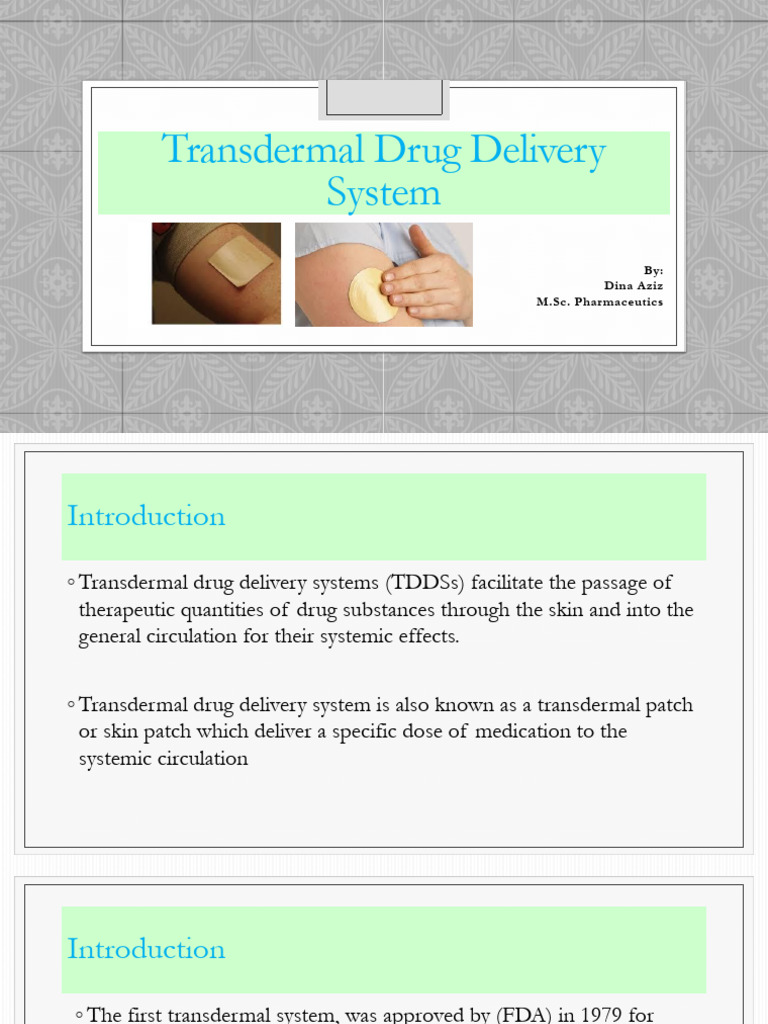 Transdermal Drug Delivery System

By:
Dina Aziz
M.Sc. Pharmaceutics

Introduction

◦ Transdermal drug delivery systems (TDDSs) facilitate the passage of therapeutic quantities of drug substances through the skin and into the general circulation for their systemic effects.

◦ Transdermal drug delivery system is also known as a transdermal patch or skin patch which deliver a specific dose of medication to the systemic circulation

Introduction

◦ The first transdermal system, was approved by (FDA) in 1979 for